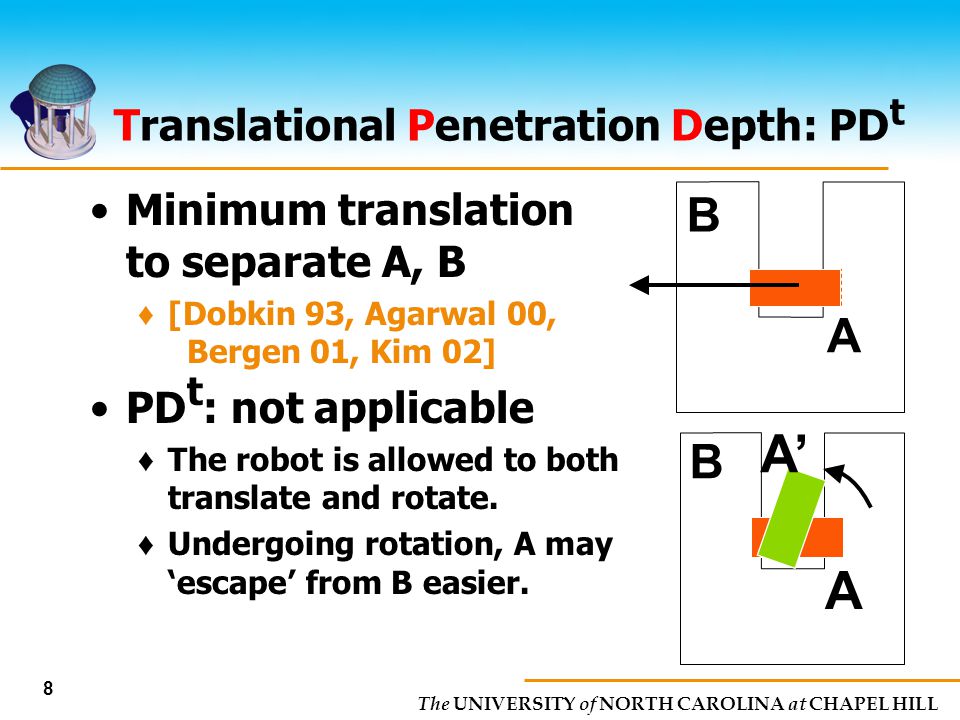 Translational Penetration Depth: $PD^t$

• Minimum translation to separate A, B

♦ [Dobkin 93, Agarwal 00, Bergen 01, Kim 02]

• $PD^t$: not applicable

♦ The robot is allowed to both translate and rotate.

♦ Undergoing rotation, A may ‘escape’ from B easier.

B

A

B

A’

A

8

The UNIVERSITY of NORTH CAROLINA at CHAPEL HILL